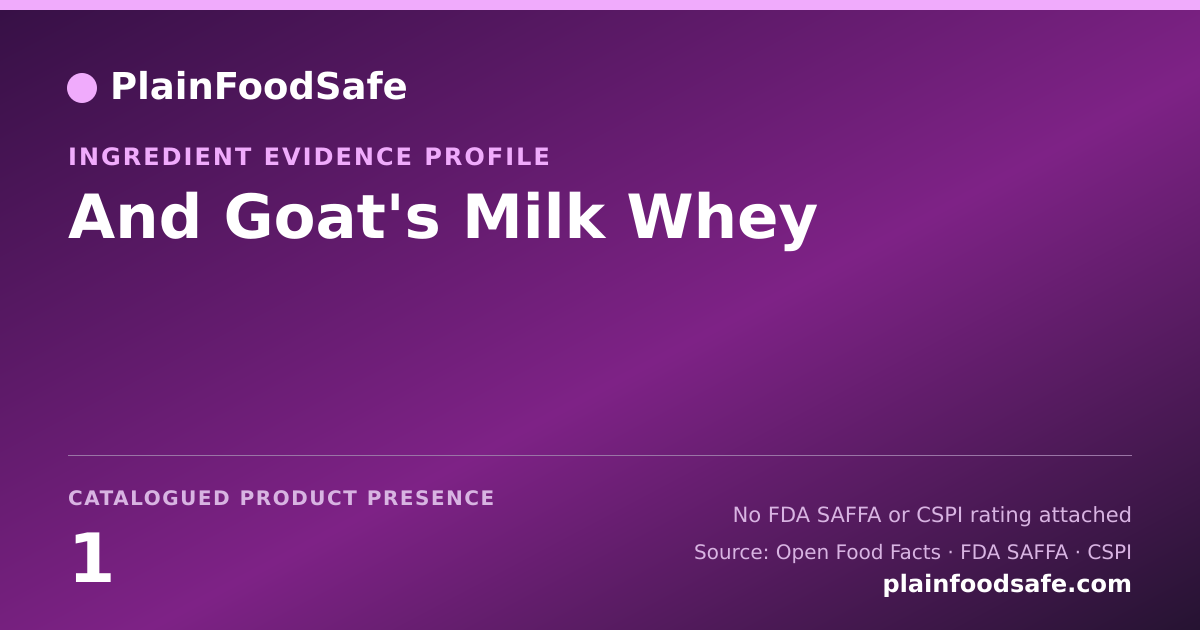 PlainFoodSafe

INGREDIENT EVIDENCE PROFILE

And Goat's Milk Whey

CATALOGUED PRODUCT PRESENCE

1

No FDA SAFFA or CSPI rating attached

Source: Open Food Facts · FDA SAFFA · CSPI

plainfoodsafe.com